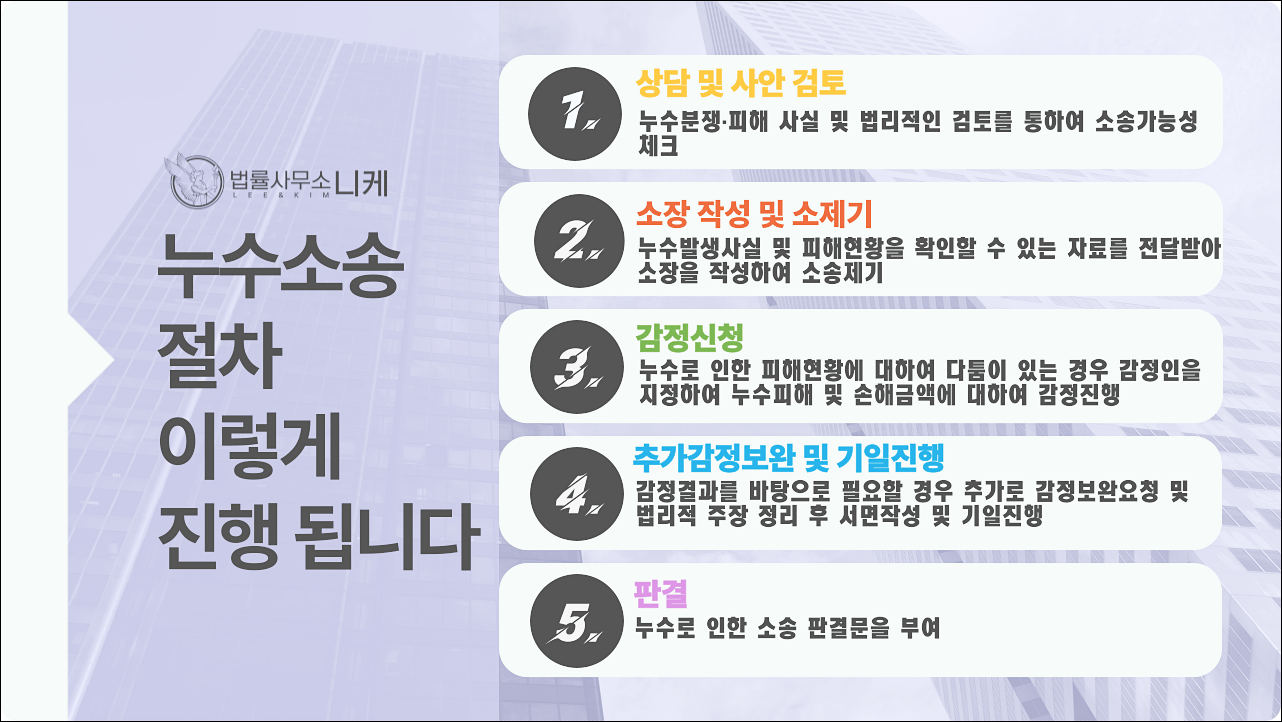 법률사무소 니케
LEE & KIM

누수소송
절차
이렇게
진행 됩니다

1.
상담 및 사안 검토
누수분쟁·피해 사실 및 법리적인 검토를 통하여 소송가능성 체크

2.
소장 작성 및 소제기
누수발생사실 및 피해현황을 확인할 수 있는 자료를 전달받아 소장을 작성하여 소송제기

3.
감정신청
누수로 인한 피해현황에 대하여 다툼이 있는 경우 감정인을 지정하여 누수피해 및 손해금액에 대하여 감정진행

4.
추가감정보완 및 기일진행
감정결과를 바탕으로 필요할 경우 추가로 감정보완요청 및 법리적 주장 정리 후 서면작성 및 기일진행

5.
판결
누수로 인한 소송 판결문을 부여